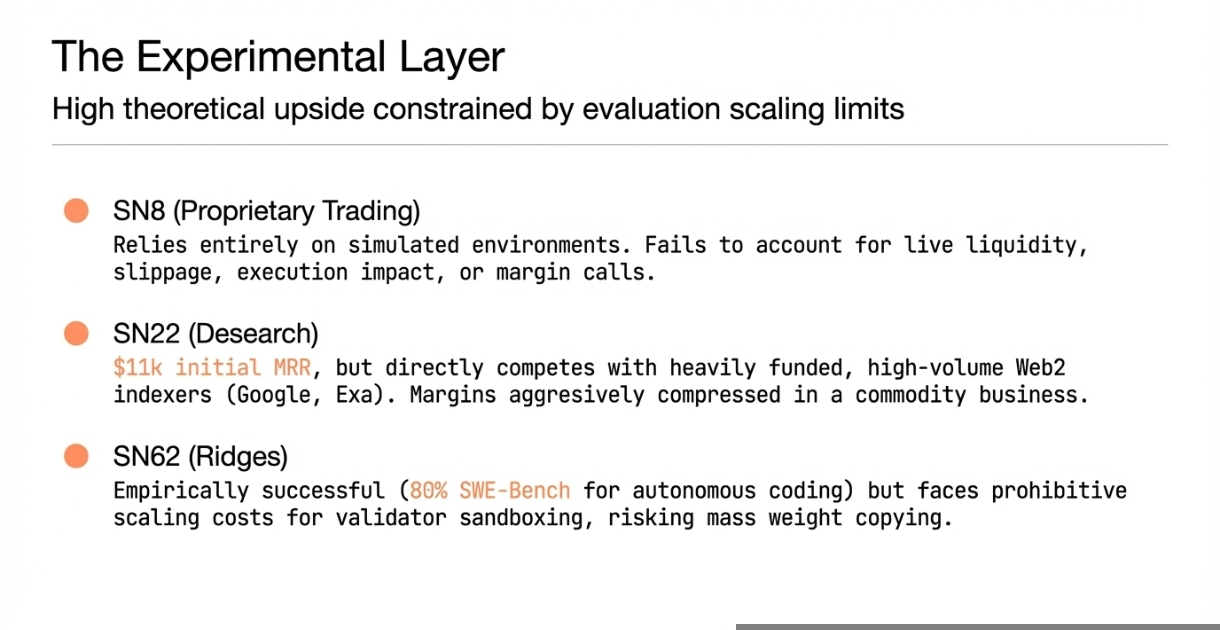 The Experimental Layer

High theoretical upside constrained by evaluation scaling limits

SN8 (Proprietary Trading)

Relies entirely on simulated environments. Fails to account for live liquidity, slippage, execution impact, or margin calls.

SN22 (Desearch)

$11k initial MRR, but directly competes with heavily funded, high-volume Web2 indexers (Google, Exa). Margins aggresively compressed in a commodity business.

SN62 (Ridges)

Empirically successful (80% SWE-Bench for autonomous coding) but faces prohibitive scaling costs for validator sandboxing, risking mass weight copying.